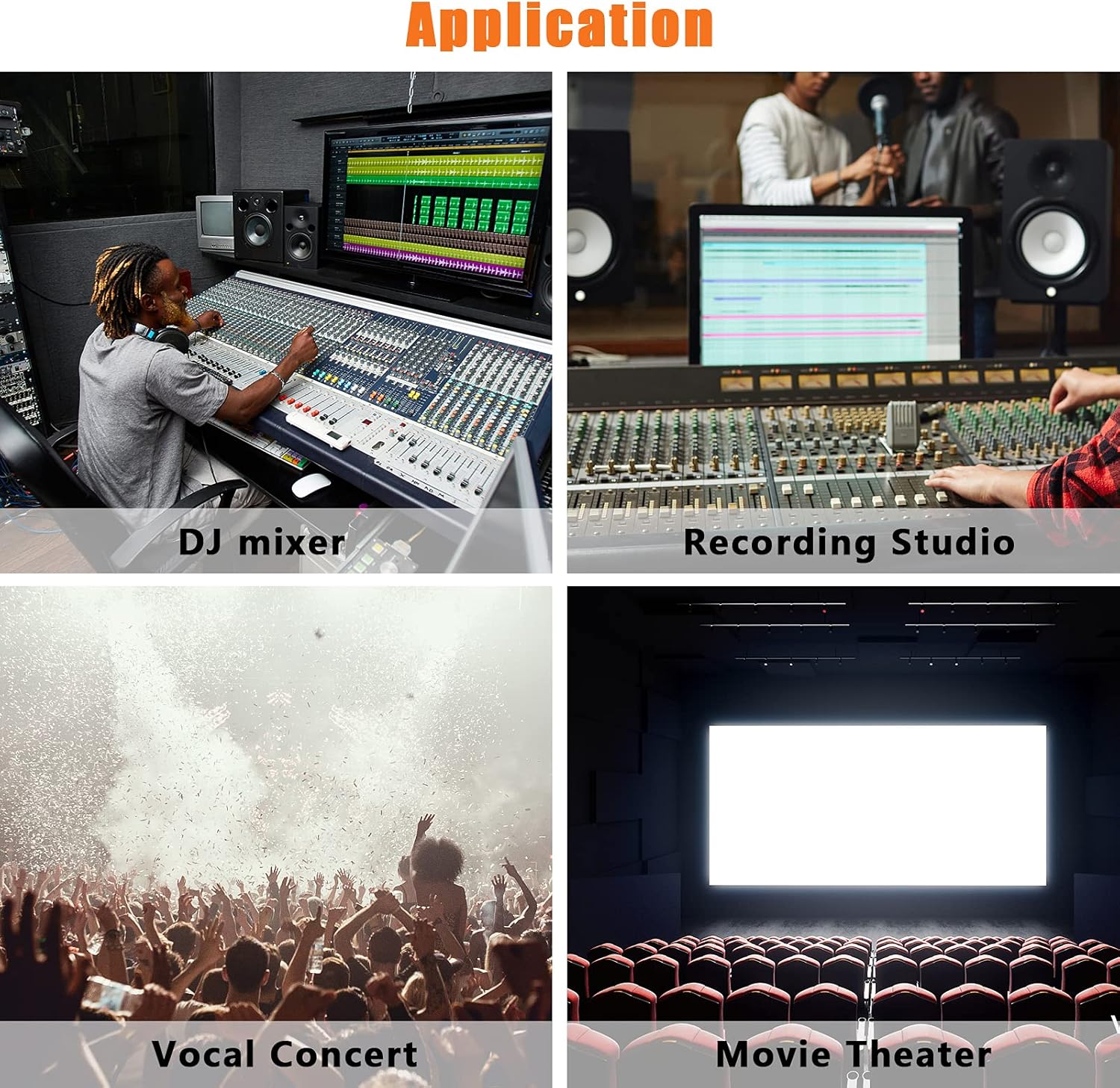 Application

DJ mixer

Recording Studio

Vocal Concert

Movie Theater